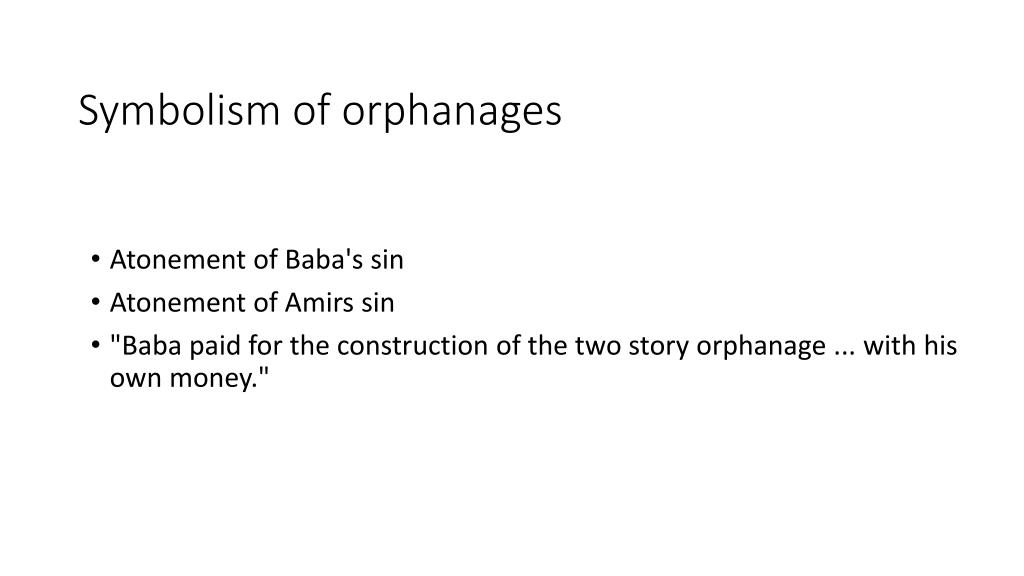 Symbolism of orphanages

• Atonement of Baba's sin
• Atonement of Amirs sin
• "Baba paid for the construction of the two story orphanage ... with his own money."